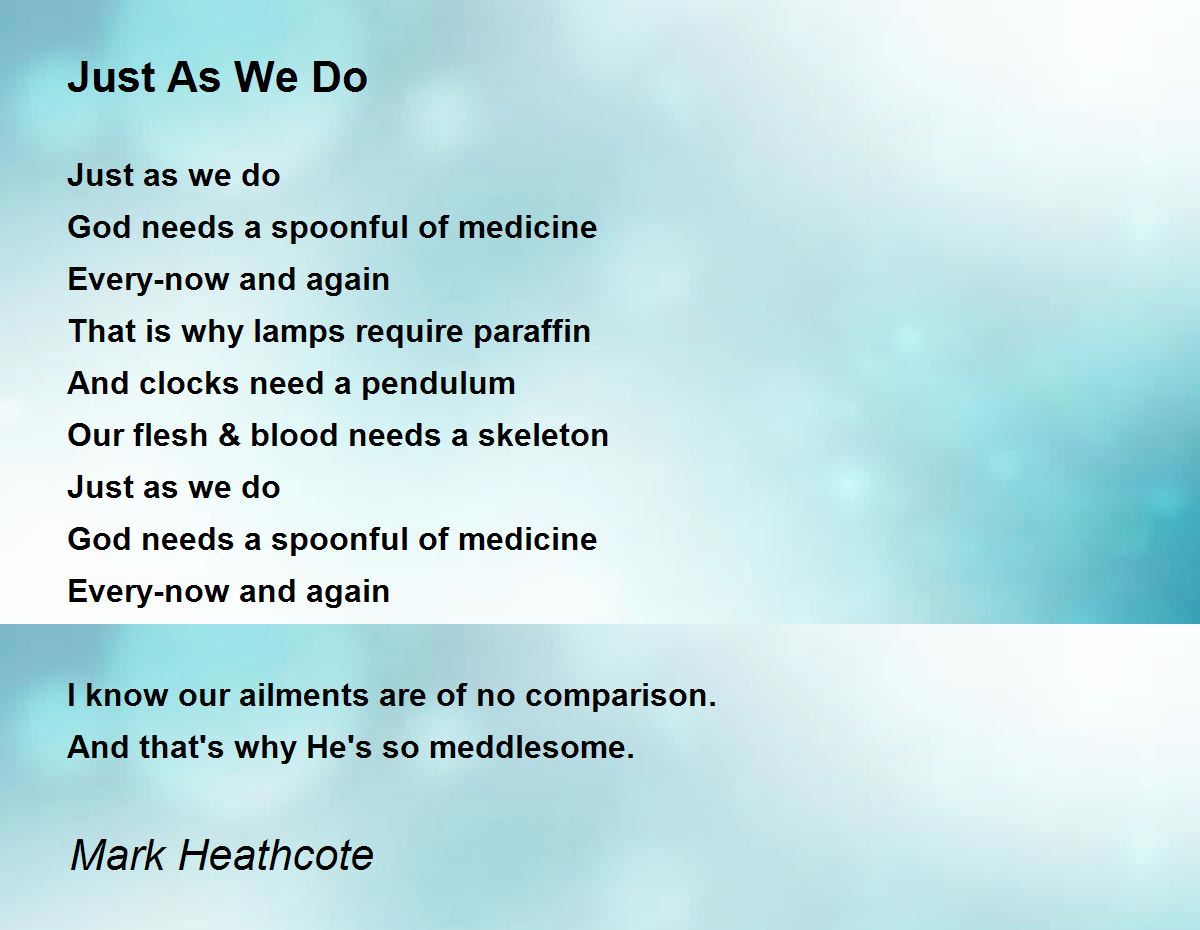 Just As We Do

Just as we do
God needs a spoonful of medicine
Every-now and again
That is why lamps require paraffin
And clocks need a pendulum
Our flesh & blood needs a skeleton
Just as we do
God needs a spoonful of medicine
Every-now and again

I know our ailments are of no comparison.
And that's why He's so meddlesome.

Mark Heathcote